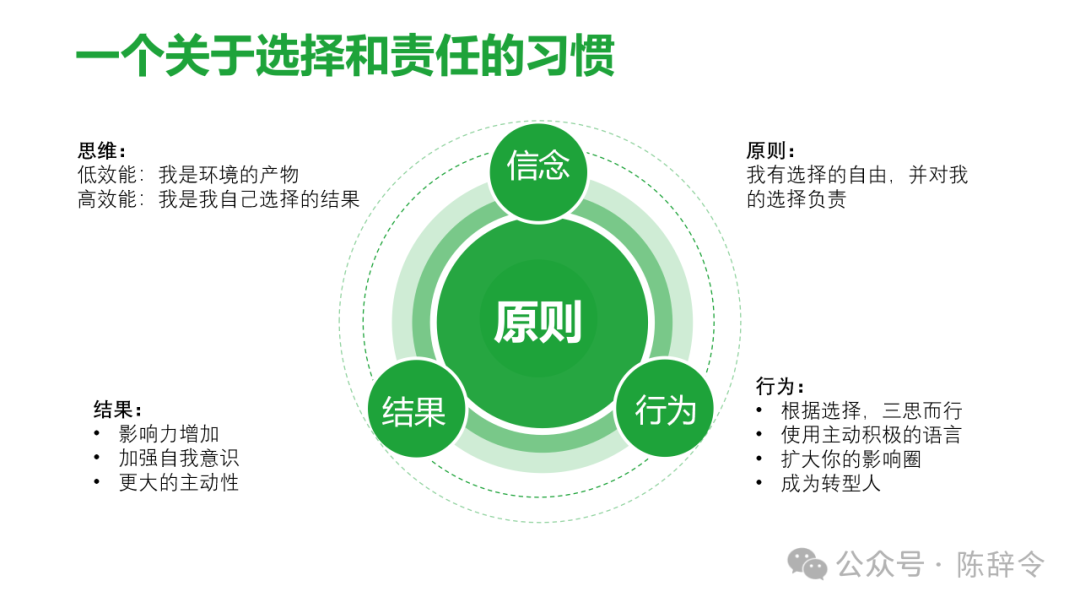 一个关于选择和责任的习惯

思维：
低效能：我是环境的产物
高效能：我是我自己选择的结果

信念

原则：
我有选择的自由，并对我的选择负责

原则

结果

行为

结果：
• 影响力增加
• 加强自我意识
• 更大的主动性

行为：
• 根据选择，三思而行
• 使用主动积极的语言
• 扩大你的影响圈
• 成为转型人

公众号 · 陈辞令